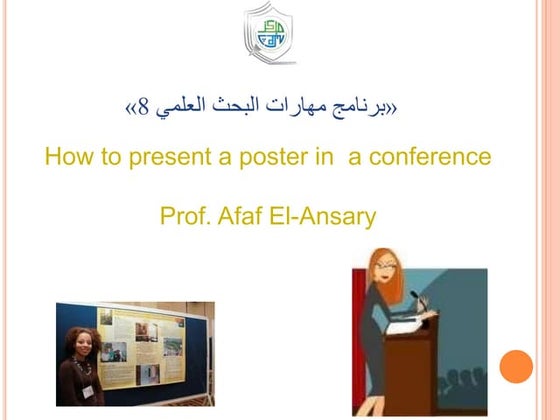 «برنامج مهارات البحث العلمي 8»

How to present a poster in  a conference

Prof. Afaf El-Ansary